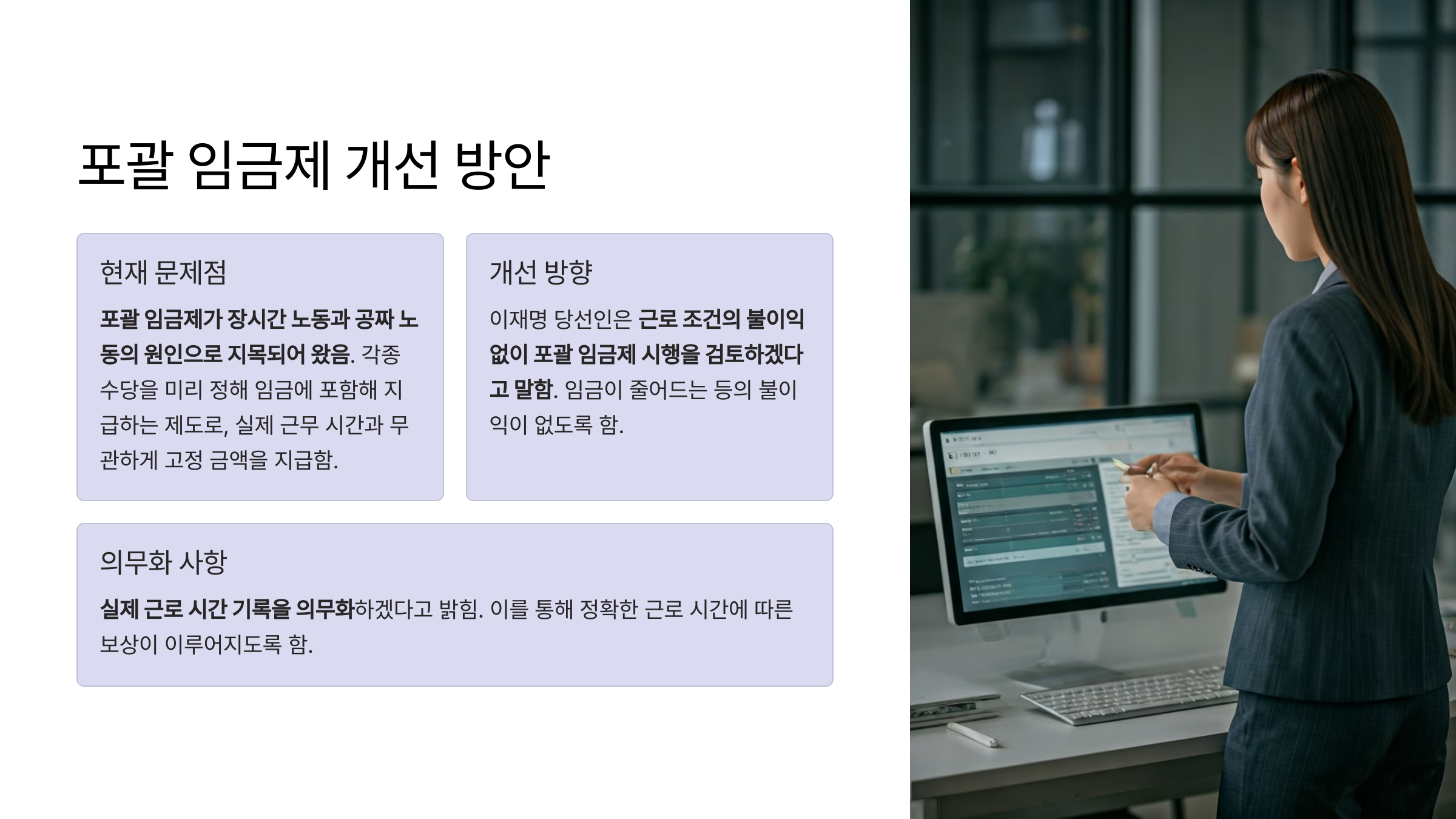 포괄 임금제 개선 방안

현재 문제점

포괄 임금제가 장시간 노동과 공짜 노동의 원인으로 지목되어 왔음. 각종 수당을 미리 정해 임금에 포함해 지급하는 제도로, 실제 근무 시간과 무관하게 고정 금액을 지급함.

개선 방향

이재명 당선인은 근로 조건의 불이익 없이 포괄 임금제 시행을 검토하겠다고 말함. 임금이 줄어드는 등의 불이익이 없도록 함.

의무화 사항

실제 근로 시간 기록을 의무화하겠다고 밝힘. 이를 통해 정확한 근로 시간에 따른 보상이 이루어지도록 함.